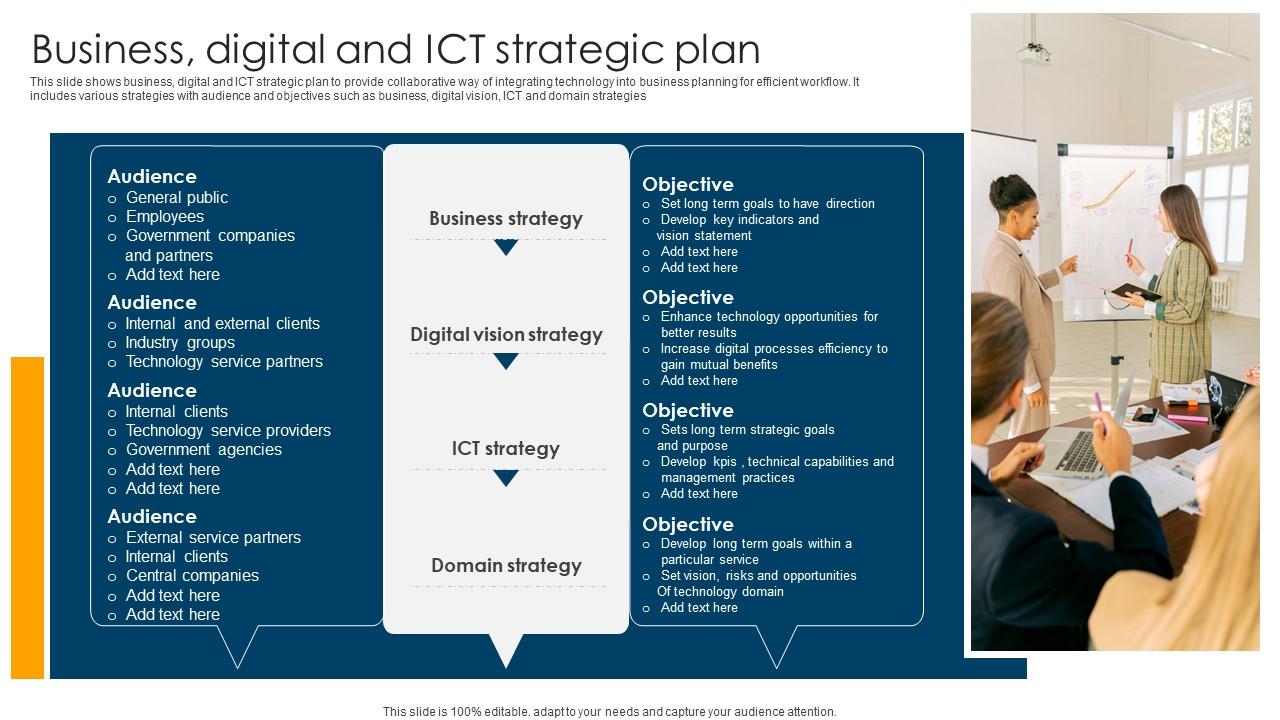 Business, digital and ICT strategic plan

This slide shows business, digital and ICT strategic plan to provide collaborative way of integrating technology into business planning for efficient workflow. It includes various strategies with audience and objectives such as business, digital vision, ICT and domain strategies

Audience
o General public
o Employees
o Government companies and partners
o Add text here

Audience
o Internal and external clients
o Industry groups
o Technology service partners

Audience
o Internal clients
o Technology service providers
o Government agencies
o Add text here
o Add text here

Audience
o External service partners
o Internal clients
o Central companies
o Add text here
o Add text here

Business strategy

Digital vision strategy

ICT strategy

Domain strategy

Objective
o Set long term goals to have direction
o Develop key indicators and vision statement
o Add text here
o Add text here

Objective
o Enhance technology opportunities for better results
o Increase digital processes efficiency to gain mutual benefits
o Add text here

Objective
o Sets long term strategic goals and purpose
o Develop kpis , technical capabilities and management practices
o Add text here

Objective
o Develop long term goals within a particular service
o Set vision, risks and opportunities Of technology domain
o Add text here

This slide is 100% editable. adapt to your needs and capture your audience attention.